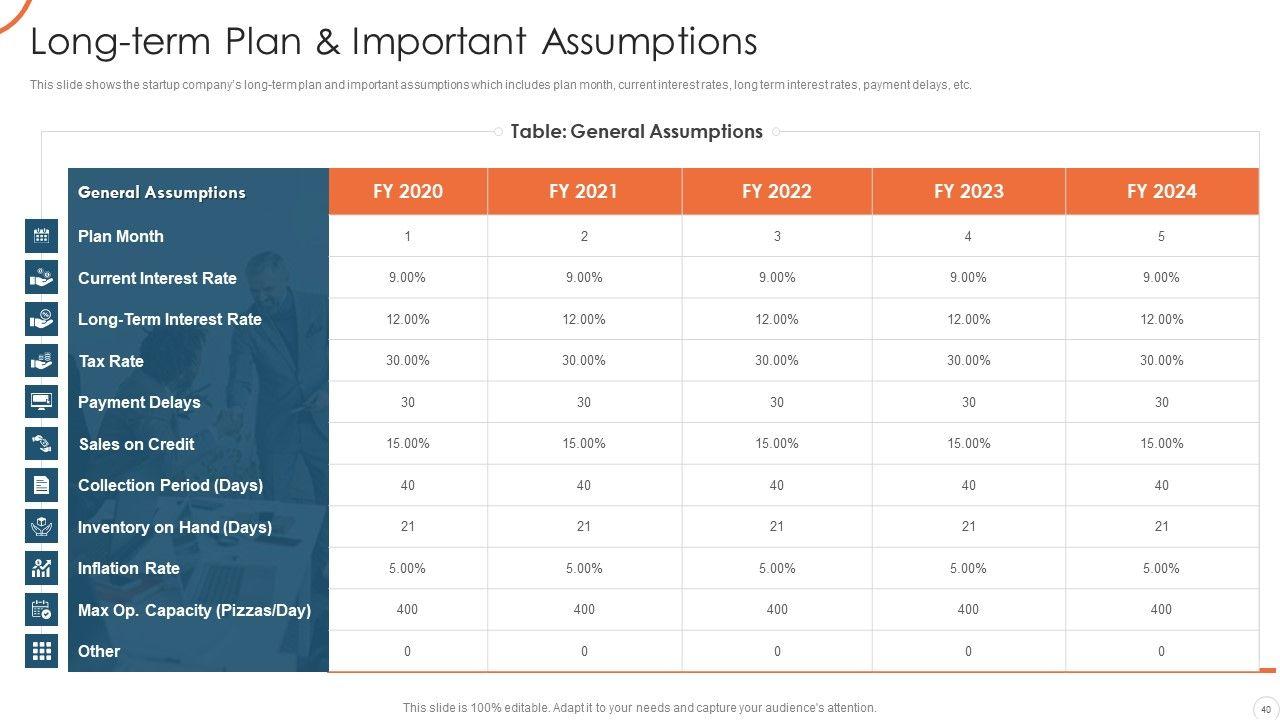 Long-term Plan & Important Assumptions

This slide shows the startup company's long-term plan and important assumptions which includes plan month, current interest rates, long term interest rates, payment delays, etc.

Table: General Assumptions

| General Assumptions | FY 2020 | FY 2021 | FY 2022 | FY 2023 | FY 2024 |
|---|---|---|---|---|---|
| Plan Month | 1 | 2 | 3 | 4 | 5 |
| Current Interest Rate | 9.00% | 9.00% | 9.00% | 9.00% | 9.00% |
| Long-Term Interest Rate | 12.00% | 12.00% | 12.00% | 12.00% | 12.00% |
| Tax Rate | 30.00% | 30.00% | 30.00% | 30.00% | 30.00% |
| Payment Delays | 30 | 30 | 30 | 30 | 30 |
| Sales on Credit | 15.00% | 15.00% | 15.00% | 15.00% | 15.00% |
| Collection Period (Days) | 40 | 40 | 40 | 40 | 40 |
| Inventory on Hand (Days) | 21 | 21 | 21 | 21 | 21 |
| Inflation Rate | 5.00% | 5.00% | 5.00% | 5.00% | 5.00% |
| Max Op. Capacity (Pizzas/Day) | 400 | 400 | 400 | 400 | 400 |
| Other | 0 | 0 | 0 | 0 | 0 |

This slide is 100% editable. Adapt it to your needs and capture your audience's attention.

40